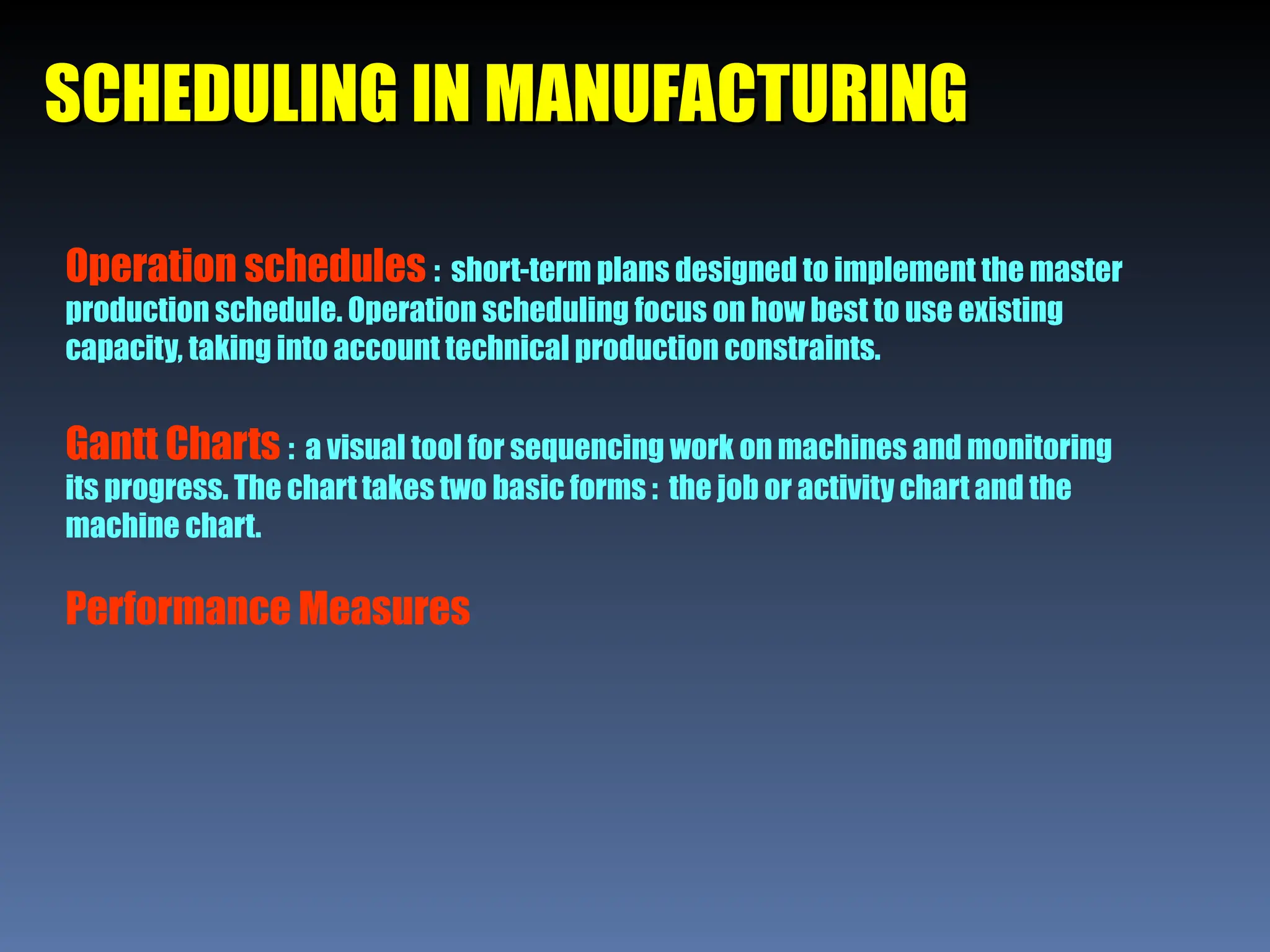 SCHEDULING IN MANUFACTURING

Operation schedules : short-term plans designed to implement the master production schedule. Operation scheduling focus on how best to use existing capacity, taking into account technical production constraints.

Gantt Charts : a visual tool for sequencing work on machines and monitoring its progress. The chart takes two basic forms : the job or activity chart and the machine chart.

Performance Measures